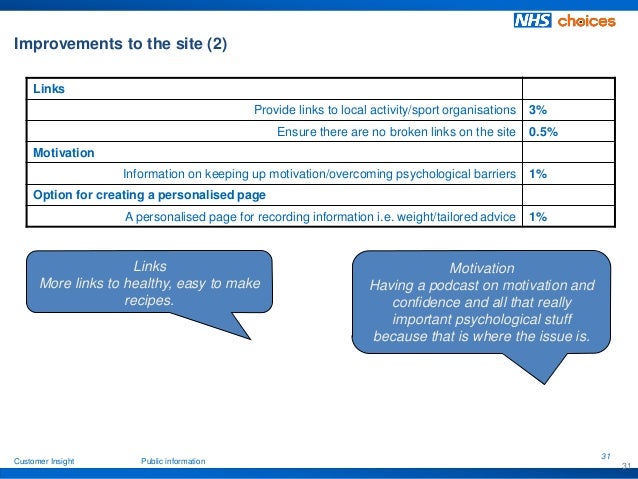 NHS choices

Improvements to the site (2)

| Links | |
|---|---|
| Provide links to local activity/sport organisations | 3% |
| Ensure there are no broken links on the site | 0.5% |
| Motivation | |
| Information on keeping up motivation/overcoming psychological barriers | 1% |
| Option for creating a personalised page | |
| A personalised page for recording information i.e. weight/tailored advice | 1% |

Links
More links to healthy, easy to make recipes.

Motivation
Having a podcast on motivation and confidence and all that really important psychological stuff because that is where the issue is.

Customer Insight Public information

31

31